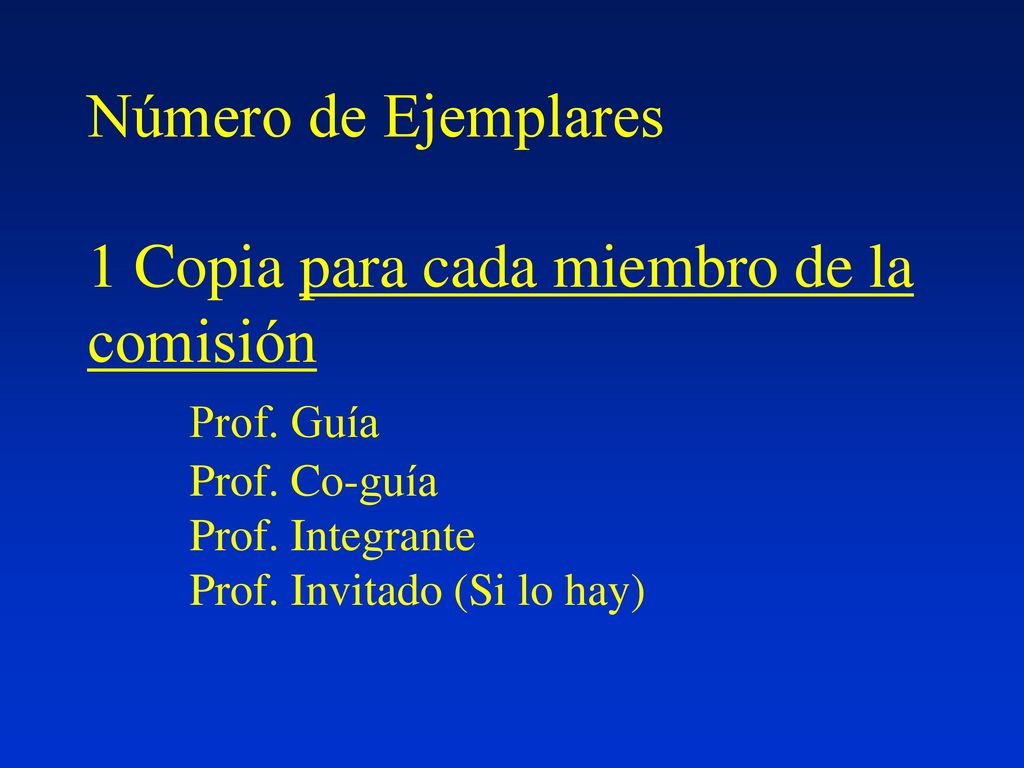 Número de Ejemplares

1 Copia para cada miembro de la comisión

Prof. Guía
Prof. Co-guía
Prof. Integrante
Prof. Invitado (Si lo hay)